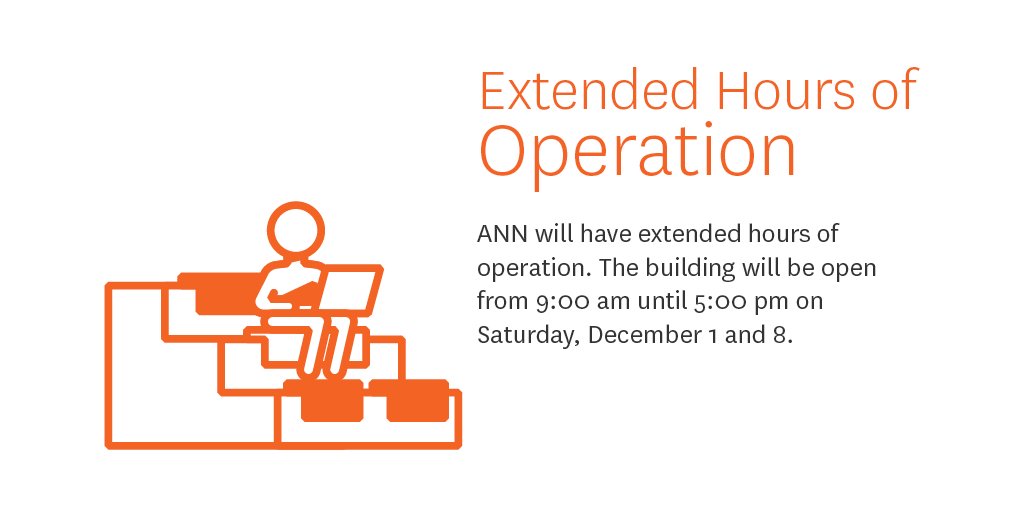 Extended Hours of Operation

ANN will have extended hours of operation. The building will be open from 9:00 am until 5:00 pm on Saturday, December 1 and 8.